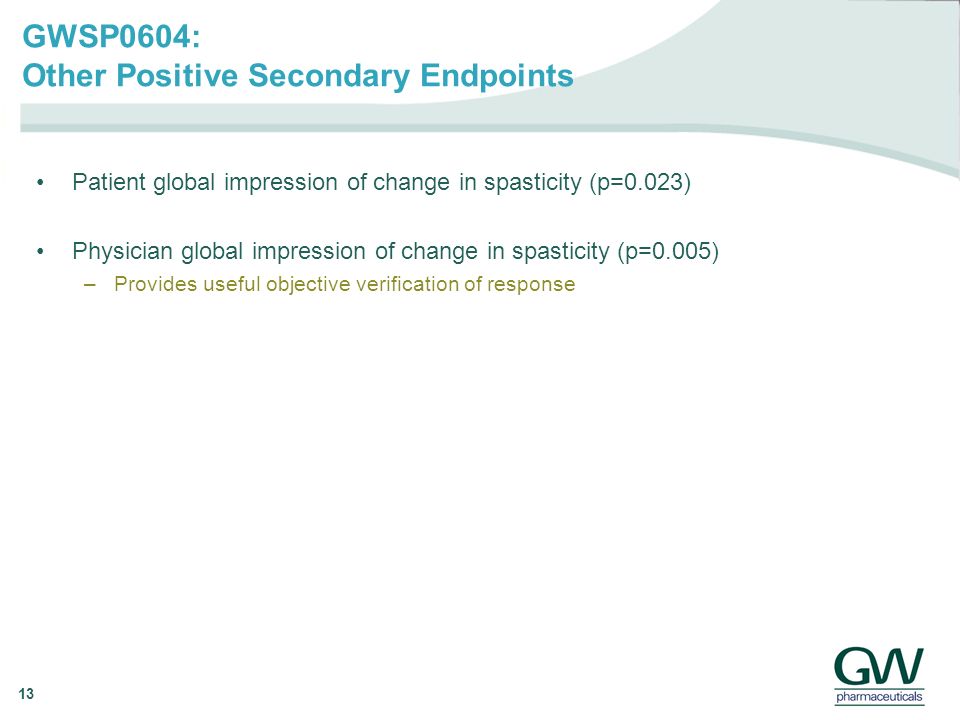 GWSP0604:
Other Positive Secondary Endpoints

• Patient global impression of change in spasticity (p=0.023)

• Physician global impression of change in spasticity (p=0.005)
– Provides useful objective verification of response

13

GW
pharmaceuticals